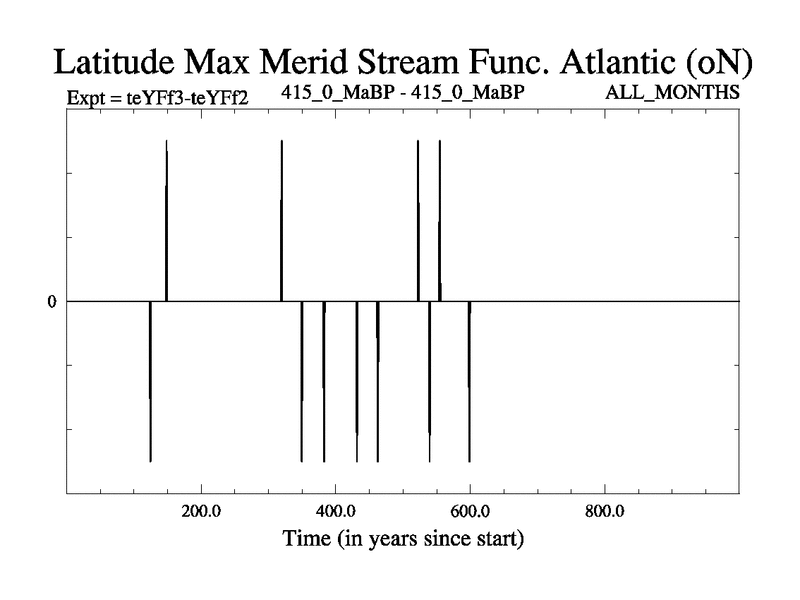 Latitude Max Merid Stream Func. Atlantic (oN)
Expt = teYFf3-teYFf2 415_0_MaBP - 415_0_MaBP ALL_MONTHS

0

200.0 400.0 600.0 800.0
Time (in years since start)